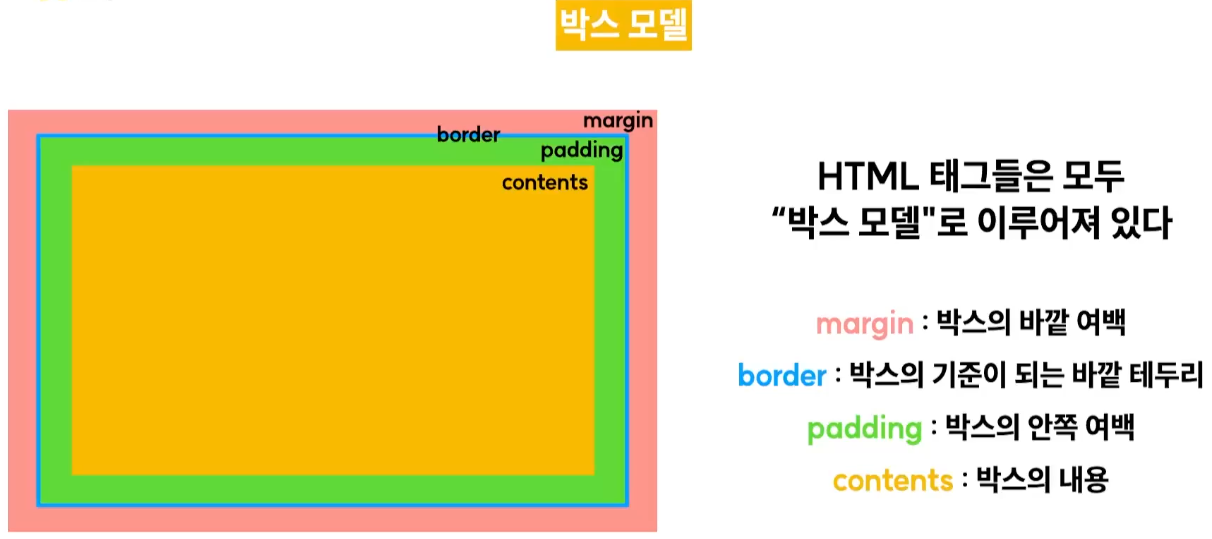 박스 모델

margin
border
padding
contents

HTML 태그들은 모두 “박스 모델"로 이루어져 있다

margin : 박스의 바깥 여백

border : 박스의 기준이 되는 바깥 테두리

padding : 박스의 안쪽 여백

contents : 박스의 내용